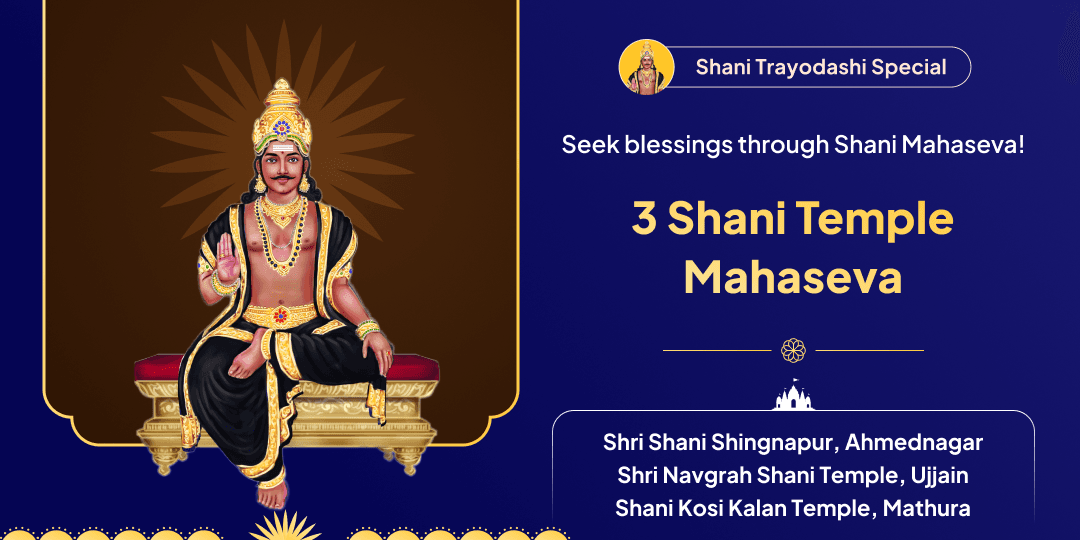 Shani Trayodashi Special

Seek blessings through Shani Mahaseva!

3 Shani Temple Mahaseva

Shri Shani Shingnapur, Ahmednagar
Shri Navgrah Shani Temple, Ujjain
Shani Kosi Kalan Temple, Mathura